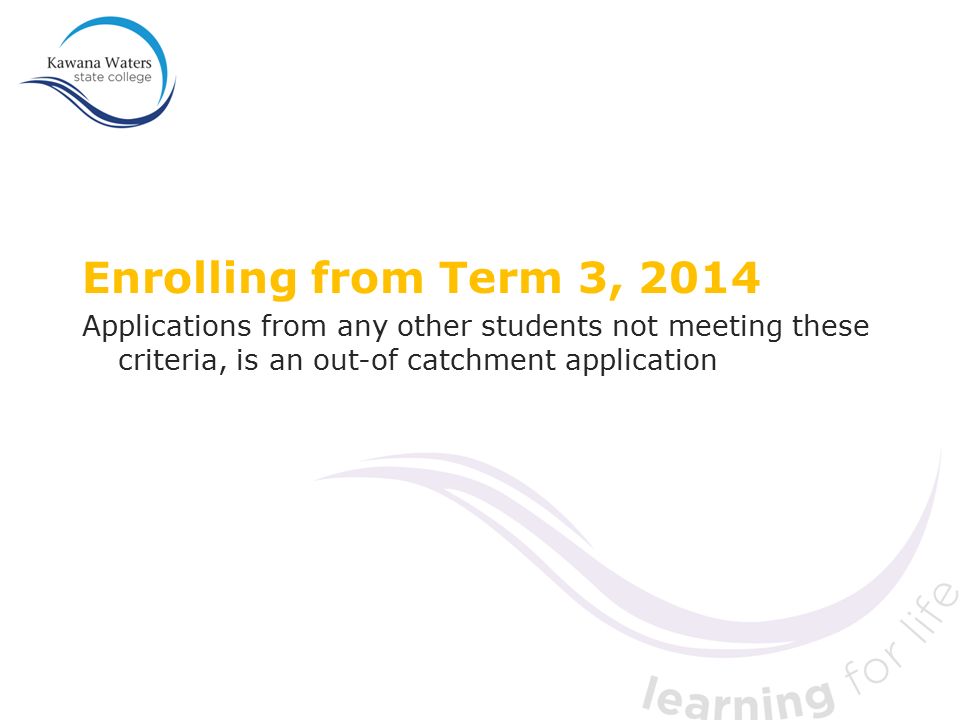 Kawana Waters
state college

Enrolling from Term 3, 2014

Applications from any other students not meeting these criteria, is an out-of catchment application

learning for life